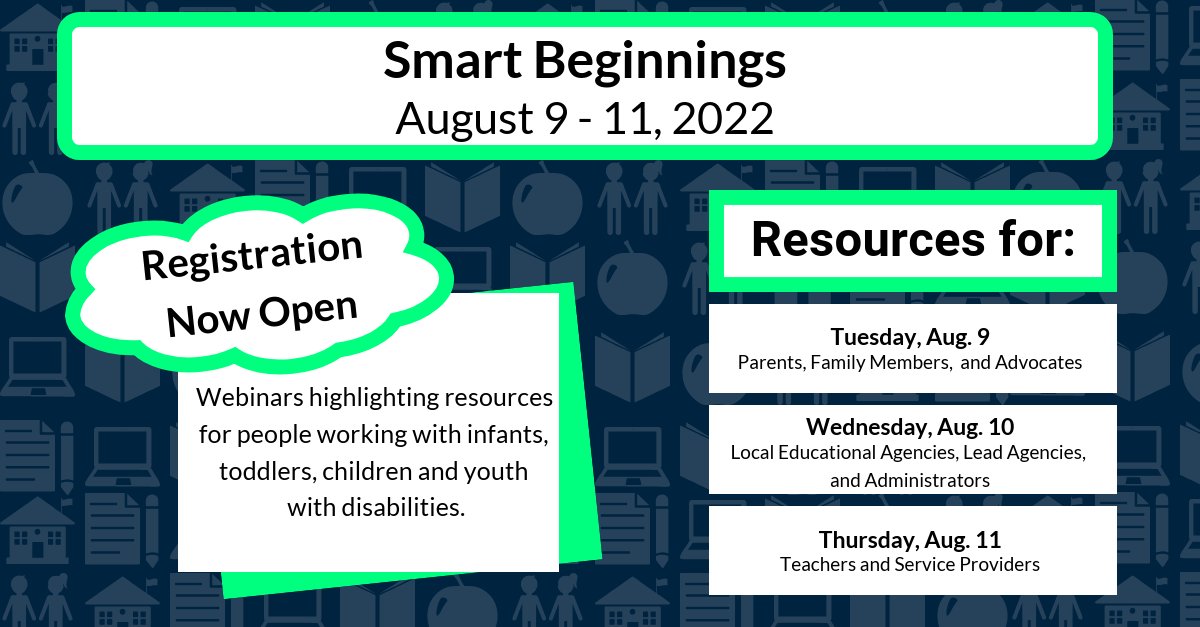 Smart Beginnings
August 9 - 11, 2022

Registration Now Open

Webinars highlighting resources for people working with infants, toddlers, children and youth with disabilities.

Resources for:

Tuesday, Aug. 9
Parents, Family Members, and Advocates

Wednesday, Aug. 10
Local Educational Agencies, Lead Agencies, and Administrators

Thursday, Aug. 11
Teachers and Service Providers